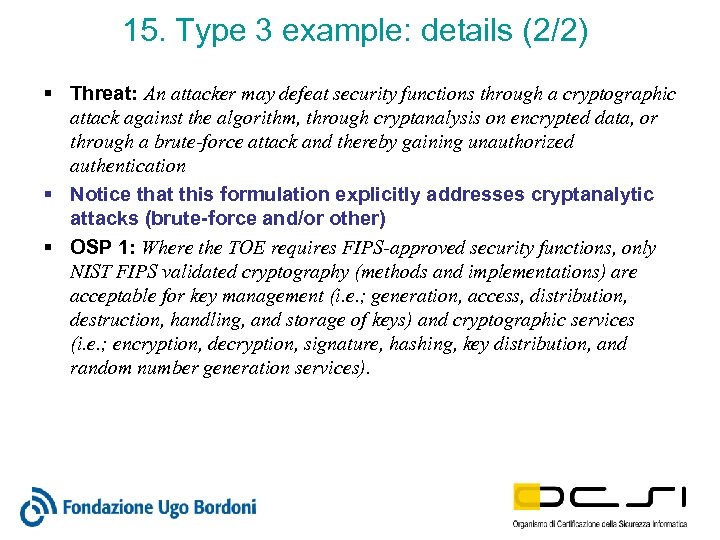 15. Type 3 example: details (2/2)

▪ Threat: An attacker may defeat security functions through a cryptographic attack against the algorithm, through cryptanalysis on encrypted data, or through a brute-force attack and thereby gaining unauthorized authentication

▪ Notice that this formulation explicitly addresses cryptanalytic attacks (brute-force and/or other)

▪ OSP 1: Where the TOE requires FIPS-approved security functions, only NIST FIPS validated cryptography (methods and implementations) are acceptable for key management (i.e.; generation, access, distribution, destruction, handling, and storage of keys) and cryptographic services (i.e.; encryption, decryption, signature, hashing, key distribution, and random number generation services).

Fondazione Ugo Bordoni

OCSI
Organismo di Certificazione della Sicurezza Informatica